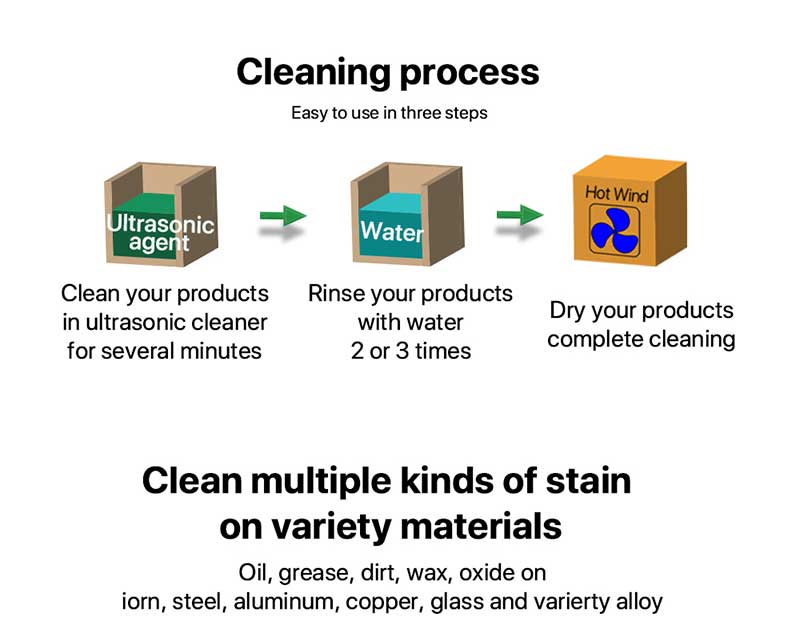 Cleaning process

Easy to use in three steps

Ultrasonic agent

Water

Hot Wind

Clean your products in ultrasonic cleaner for several minutes

Rinse your products with water 2 or 3 times

Dry your products complete cleaning

Clean multiple kinds of stain on variety materials

Oil, grease, dirt, wax, oxide on iorn, steel, aluminum, copper, glass and varierty alloy